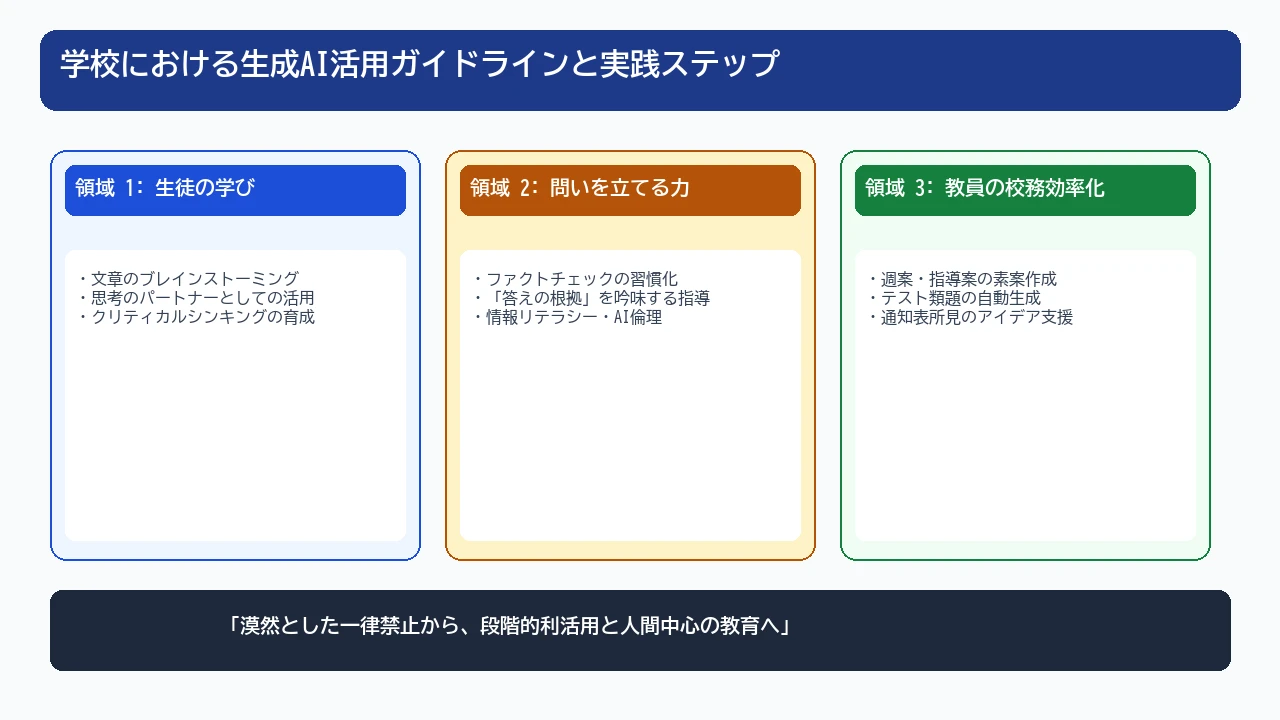 学校における生成AI活用ガイドラインと実践ステップ

領域 1: 生徒の学び

・文章のブレインストーミング
・思考のパートナーとしての活用
・クリティカルシンキングの育成

領域 2: 問いを立てる力

・ファクトチェックの習慣化
・「答えの根拠」を吟味する指導
・情報リテラシー・AI倫理

領域 3: 教員の校務効率化

・週案・指導案の素案作成
・テスト類題の自動生成
・通知表所見のアイデア支援

「漠然とした一律禁止から、段階的利活用と人間中心の教育へ」